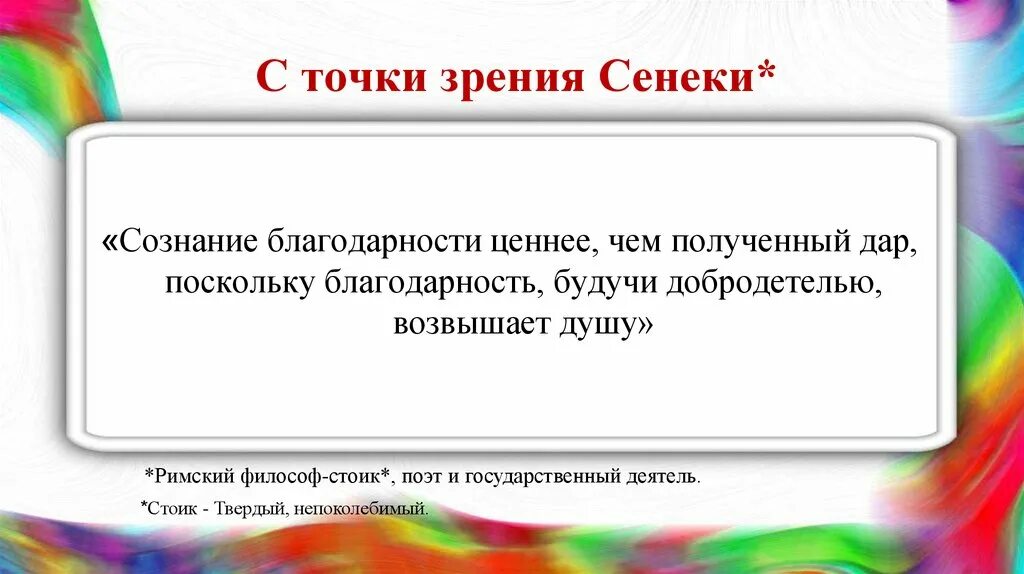 С точки зрения Сенеки*

«Сознание благодарности ценнее, чем полученный дар, поскольку благодарность, будучи добродетелью, возвышает душу»

*Римский философ-стоик*, поэт и государственный деятель.

*Стоик - Твердый, непоколебимый.